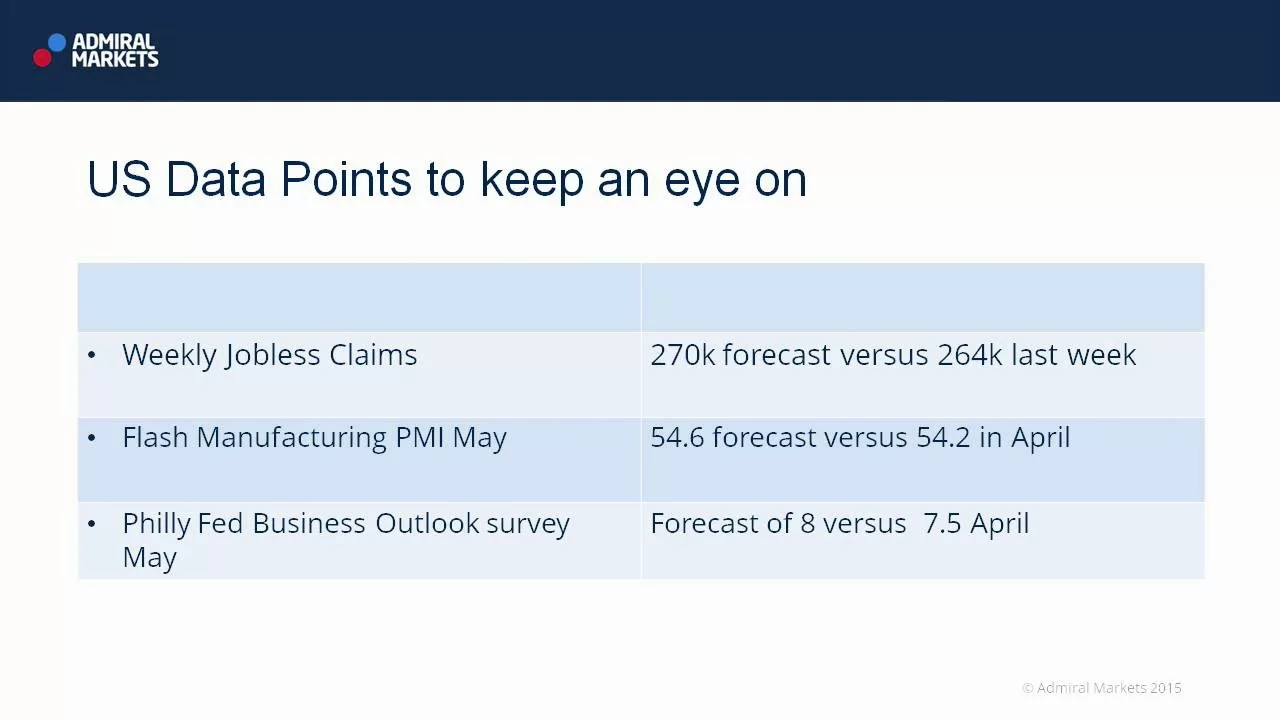 ADMIRAL MARKETS

US Data Points to keep an eye on

| | |
|---|---|
| • Weekly Jobless Claims | 270k forecast versus 264k last week |
| • Flash Manufacturing PMI May | 54.6 forecast versus 54.2 in April |
| • Philly Fed Business Outlook survey May | Forecast of 8 versus 7.5 April |

© Admiral Markets 2015